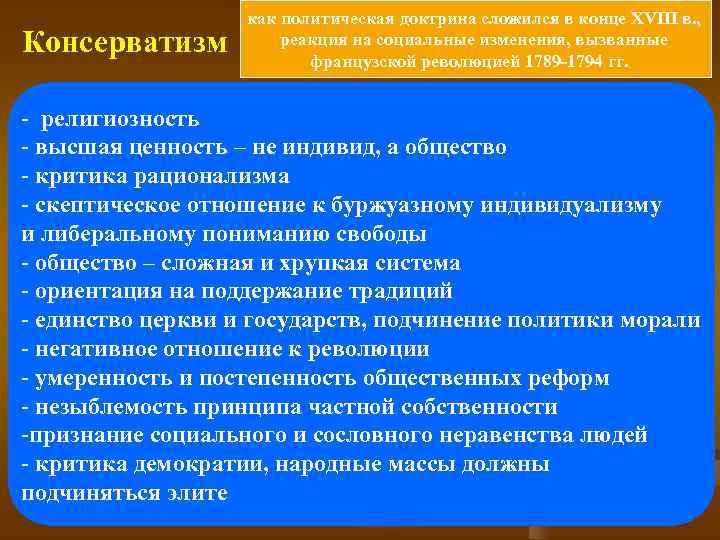 Консерватизм

как политическая доктрина сложился в конце XVIII в., реакция на социальные изменения, вызванные французской революцией 1789-1794 гг.

- религиозность
- высшая ценность – не индивид, а общество
- критика рационализма
- скептическое отношение к буржуазному индивидуализму и либеральному пониманию свободы
- общество – сложная и хрупкая система
- ориентация на поддержание традиций
- единство церкви и государств, подчинение политики морали
- негативное отношение к революции
- умеренность и постепенность общественных реформ
- незыблемость принципа частной собственности
-признание социального и сословного неравенства людей
- критика демократии, народные массы должны подчиняться элите